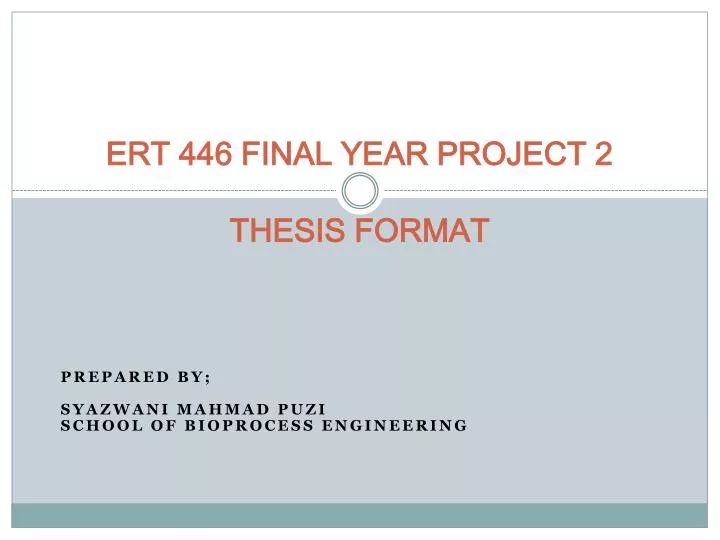 ERT 446 FINAL YEAR PROJECT 2

THESIS FORMAT

PREPARED BY;

SYAZWANI MAHMAD PUZI
SCHOOL OF BIOPROCESS ENGINEERING